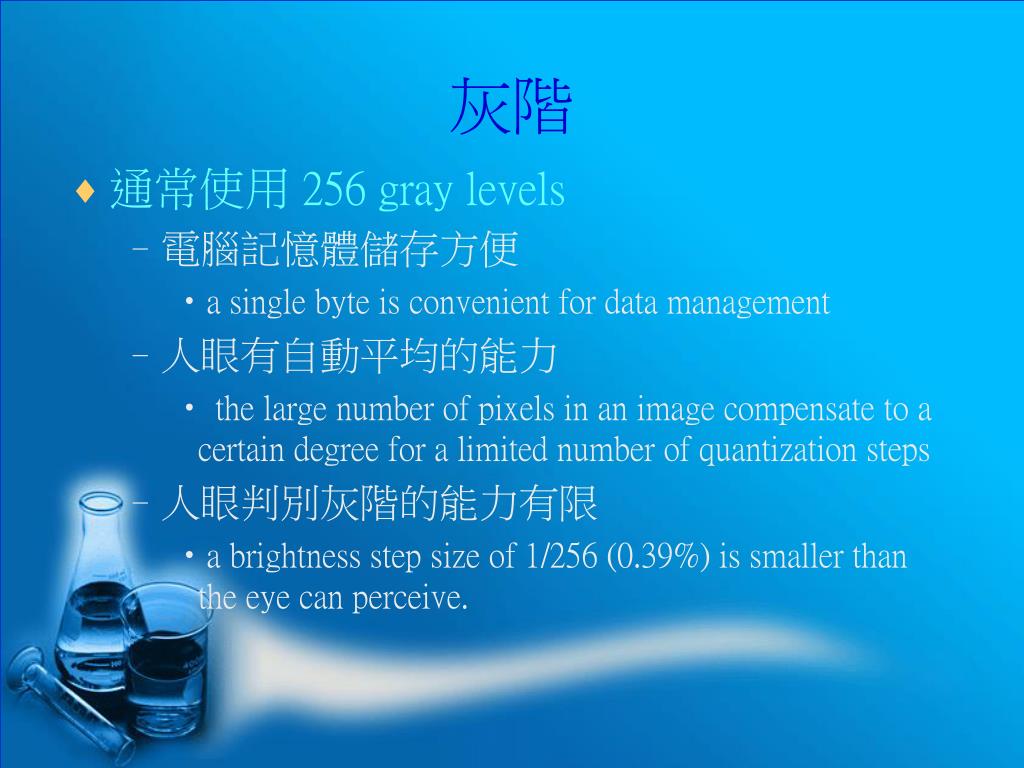 灰階

♦ 通常使用 256 gray levels

– 電腦記憶體儲存方便

• a single byte is convenient for data management

– 人眼有自動平均的能力

• the large number of pixels in an image compensate to a certain degree for a limited number of quantization steps

– 人眼判別灰階的能力有限

• a brightness step size of 1/256 (0.39%) is smaller than the eye can perceive.